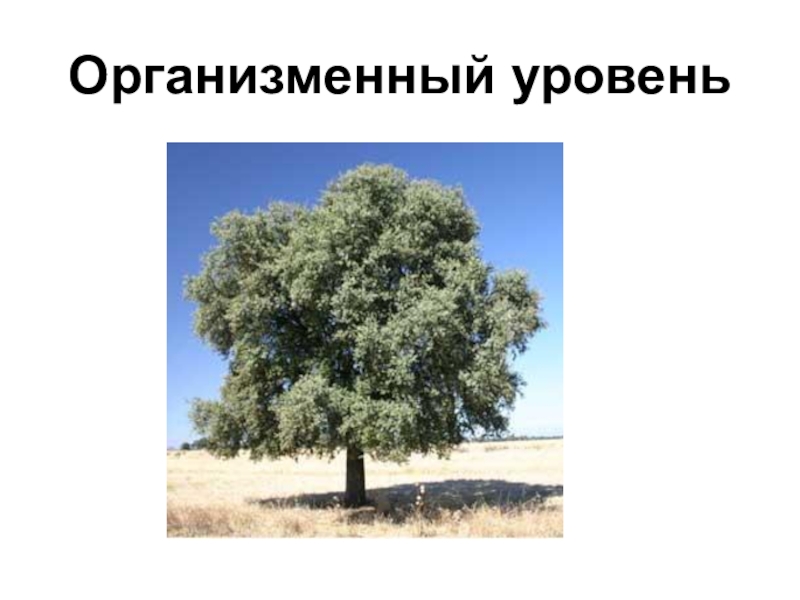 Организменный уровень